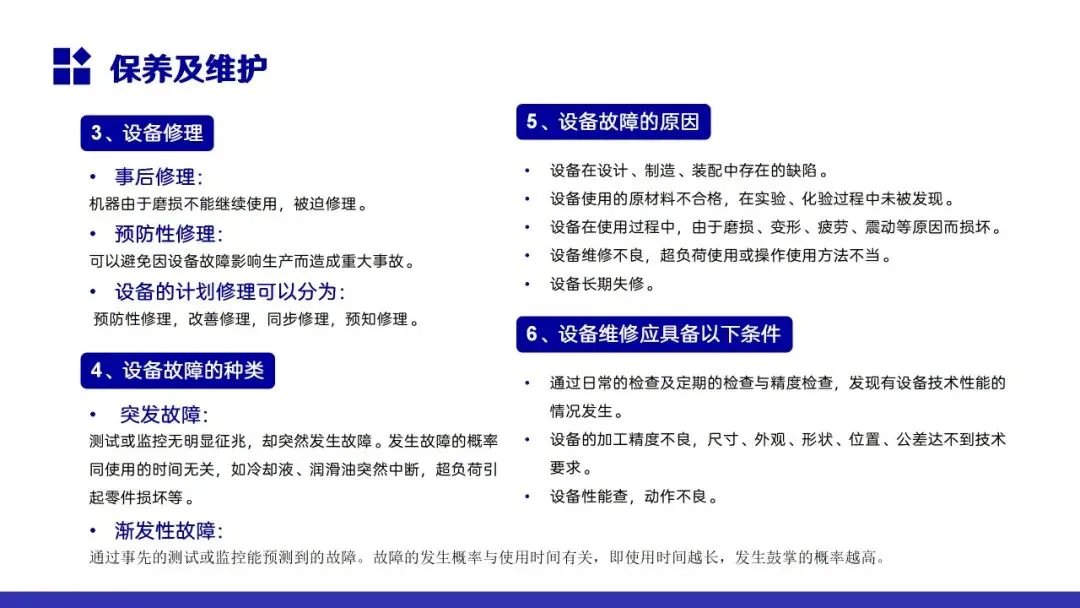 保养及维护

3、设备修理

• 事后修理:
机器由于磨损不能继续使用，被迫修理。
• 预防性修理:
可以避免因设备故障影响生产而造成重大事故。
• 设备的计划修理可以分为:
预防性修理，改善修理，同步修理，预知修理。

4、设备故障的种类

• 突发故障:
测试或监控无明显征兆，却突然发生故障。发生故障的概率同使用的时间无关，如冷却液、润滑油突然中断，超负荷引起零件损坏等。
• 渐发性故障:
通过事先的测试或监控能预测到的故障。故障的发生概率与使用时间有关，即使用时间越长，发生鼓掌的概率越高。

5、设备故障的原因

• 设备在设计、制造、装配中存在的缺陷。
• 设备使用的原材料不合格，在实验、化验过程中未被发现。
• 设备在使用过程中，由于磨损、变形、疲劳、震动等原因而损坏。
• 设备维修不良，超负荷使用或操作使用方法不当。
• 设备长期失修。

6、设备维修应具备以下条件

• 通过日常的检查及定期的检查与精度检查，发现有设备技术性能的情况发生。
• 设备的加工精度不良，尺寸、外观、形状、位置、公差达不到技术要求。
• 设备性能查，动作不良。